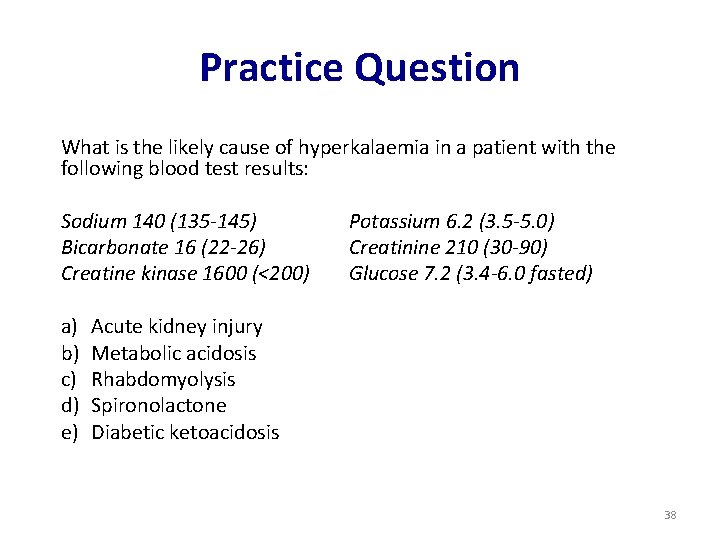 Practice Question

What is the likely cause of hyperkalaemia in a patient with the following blood test results:

Sodium 140 (135-145)
Bicarbonate 16 (22-26)
Creatine kinase 1600 (<200)

Potassium 6.2 (3.5-5.0)
Creatinine 210 (30-90)
Glucose 7.2 (3.4-6.0 fasted)

a) Acute kidney injury
b) Metabolic acidosis
c) Rhabdomyolysis
d) Spironolactone
e) Diabetic ketoacidosis

38